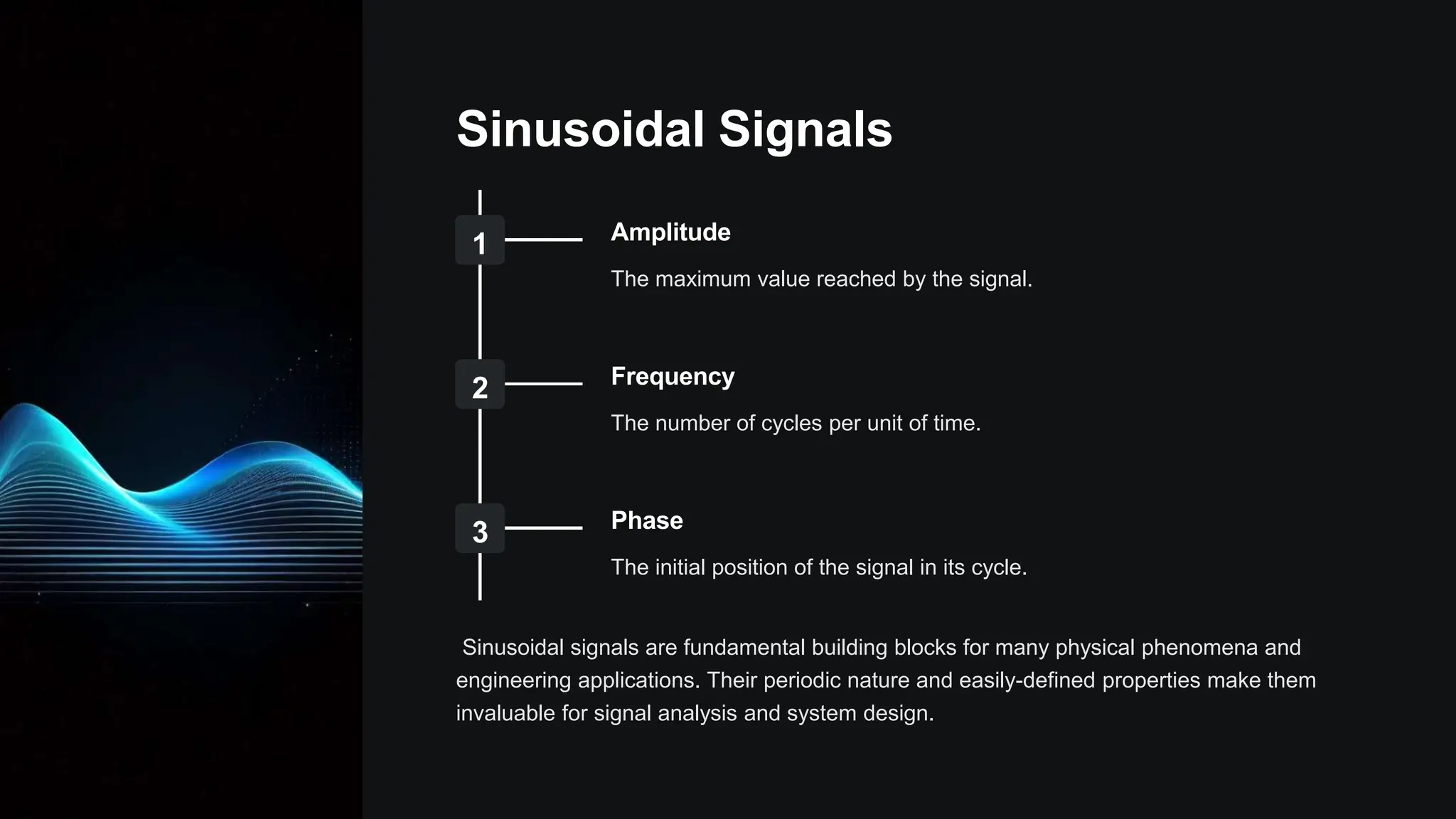 Sinusoidal Signals

1

Amplitude

The maximum value reached by the signal.

2

Frequency

The number of cycles per unit of time.

3

Phase

The initial position of the signal in its cycle.

Sinusoidal signals are fundamental building blocks for many physical phenomena and engineering applications. Their periodic nature and easily-defined properties make them invaluable for signal analysis and system design.